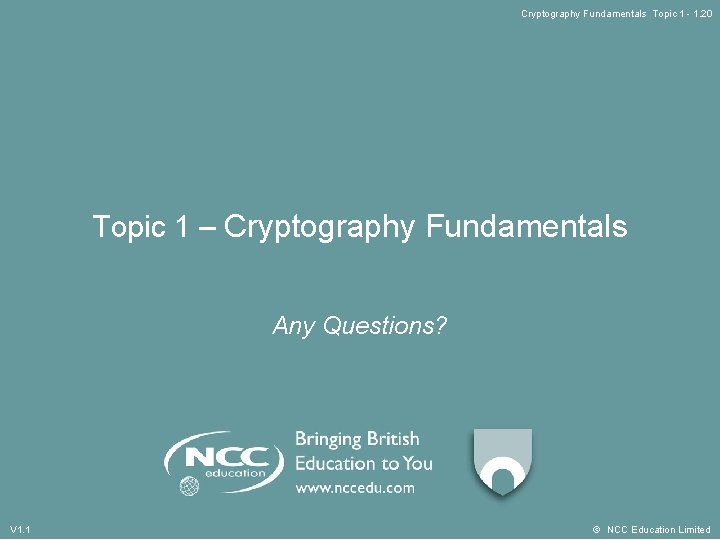 Cryptography Fundamentals Topic 1 - 1.20

Topic 1 – Cryptography Fundamentals

Any Questions?

NCC education

Bringing British Education to You
www.nccedu.com

V1.1

© NCC Education Limited